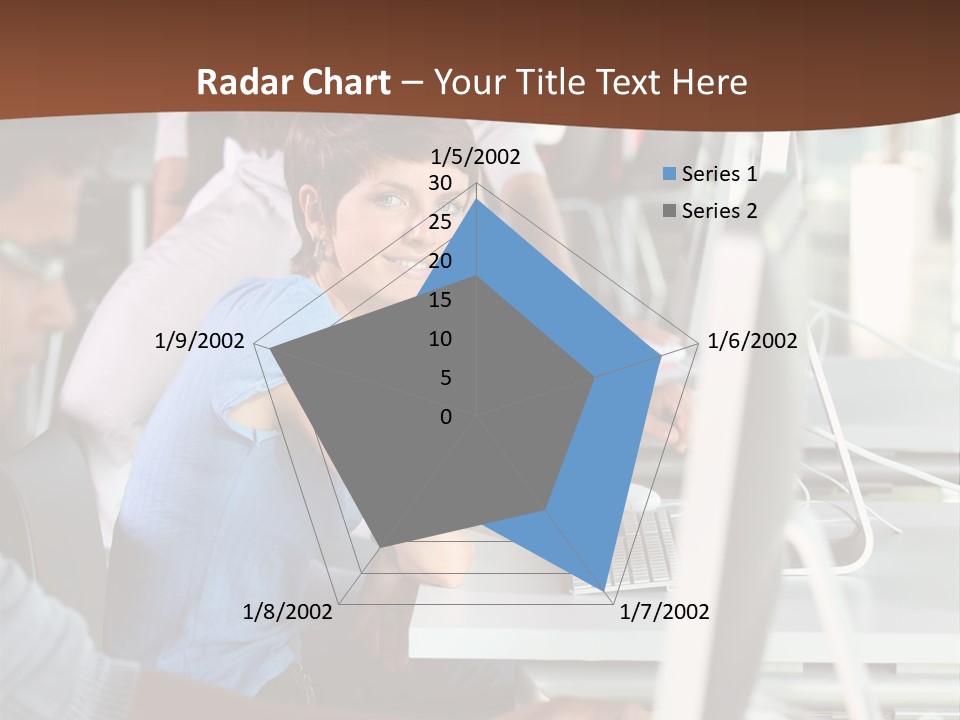 Radar Chart – Your Title Text Here

1/5/2002
30
25
20
15
10
5
0
1/6/2002
1/7/2002
1/8/2002
1/9/2002

Series 1
Series 2